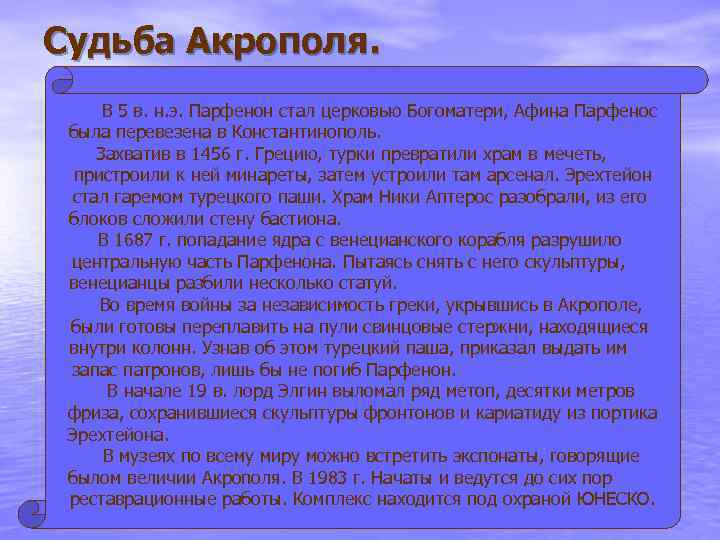 Судьба Акрополя.

В 5 в. н.э. Парфенон стал церковью Богоматери, Афина Парфенос была перевезена в Константинополь.

Захватив в 1456 г. Грецию, турки превратили храм в мечеть, пристроили к ней минареты, затем устроили там арсенал. Эрехтейон стал гаремом турецкого паши. Храм Ники Аптерос разобрали, из его блоков сложили стену бастиона.

В 1687 г. попадание ядра с венецианского корабля разрушило центральную часть Парфенона. Пытаясь снять с него скульптуры, венецианцы разбили несколько статуй.

Во время войны за независимость греки, укрывшись в Акрополе, были готовы переплавить на пули свинцовые стержни, находящиеся внутри колонн. Узнав об этом турецкий паша, приказал выдать им запас патронов, лишь бы не погиб Парфенон.

В начале 19 в. лорд Элгин выломал ряд метоп, десятки метров фриза, сохранившиеся скульптуры фронтонов и кариатиду из портика Эрехтейона.

В музеях по всему миру можно встретить экспонаты, говорящие былом величии Акрополя. В 1983 г. Начаты и ведутся до сих пор реставрационные работы. Комплекс находится под охраной ЮНЕСКО.